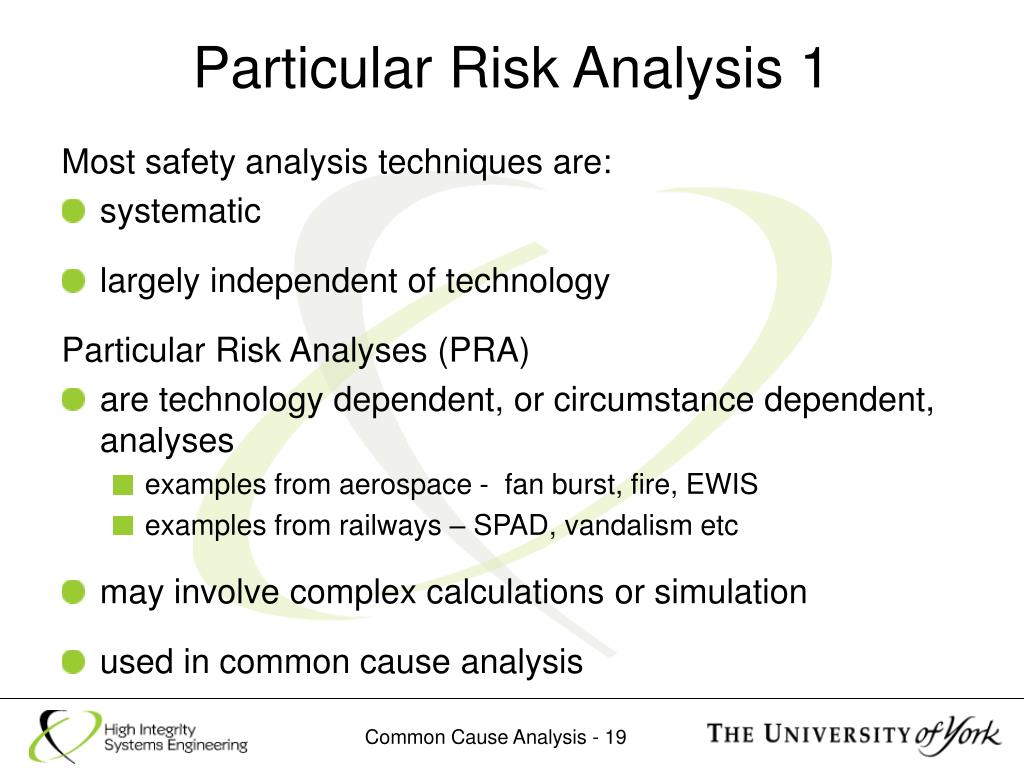 Particular Risk Analysis 1

Most safety analysis techniques are:

systematic

largely independent of technology

Particular Risk Analyses (PRA)

are technology dependent, or circumstance dependent, analyses

examples from aerospace - fan burst, fire, EWIS

examples from railways – SPAD, vandalism etc

may involve complex calculations or simulation

used in common cause analysis

High Integrity Systems Engineering

Common Cause Analysis - 19

THE UNIVERSITY of York